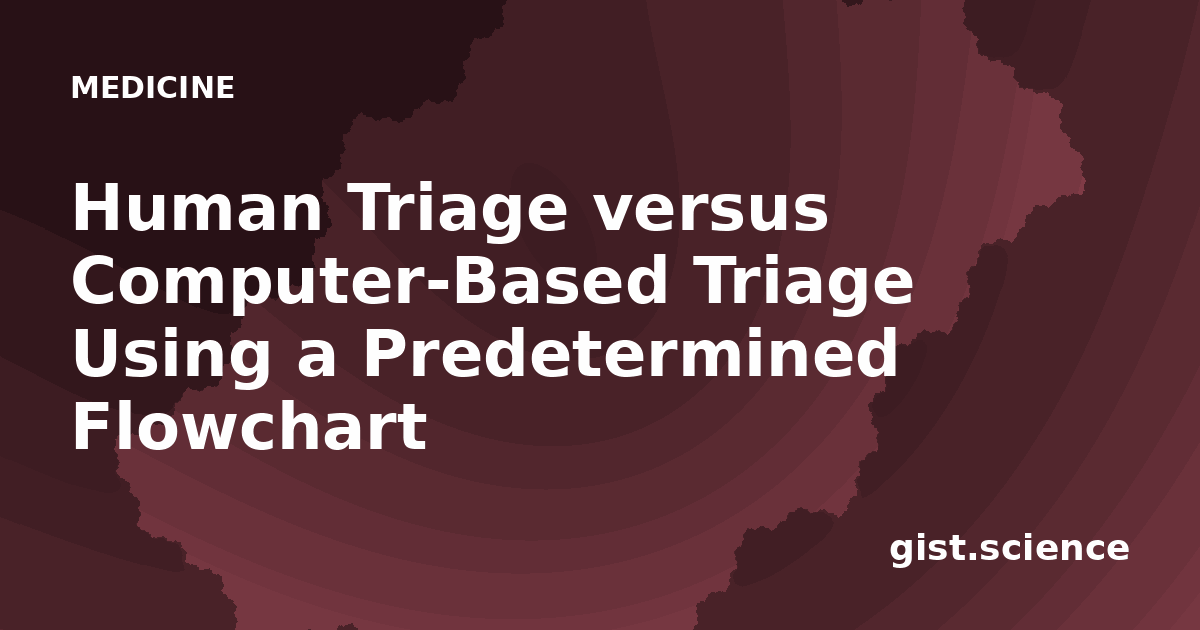 MEDICINE

Human Triage versus Computer-Based Triage Using a Predetermined Flowchart

gist.science